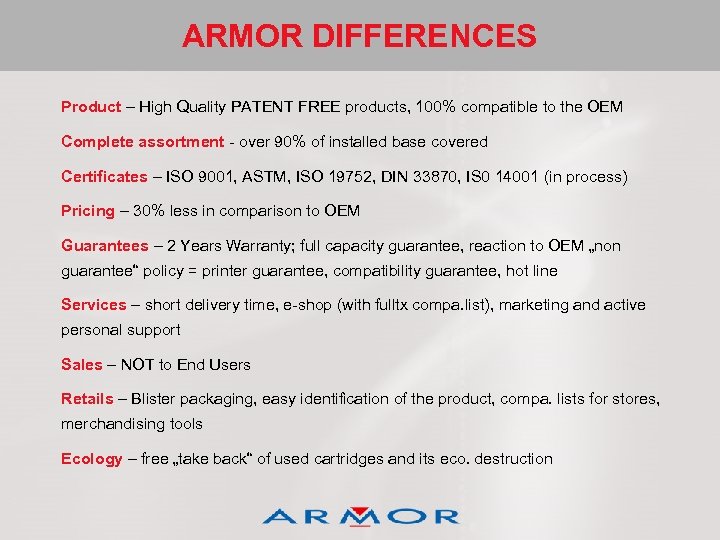 ARMOR DIFFERENCES

Product – High Quality PATENT FREE products, 100% compatible to the OEM

Complete assortment - over 90% of installed base covered

Certificates – ISO 9001, ASTM, ISO 19752, DIN 33870, IS0 14001 (in process)

Pricing – 30% less in comparison to OEM

Guarantees – 2 Years Warranty; full capacity guarantee, reaction to OEM „non guarantee“ policy = printer guarantee, compatibility guarantee, hot line

Services – short delivery time, e-shop (with fulltx compa.list), marketing and active personal support

Sales – NOT to End Users

Retails – Blister packaging, easy identification of the product, compa. lists for stores, merchandising tools

Ecology – free „take back“ of used cartridges and its eco. destruction

ARMOR